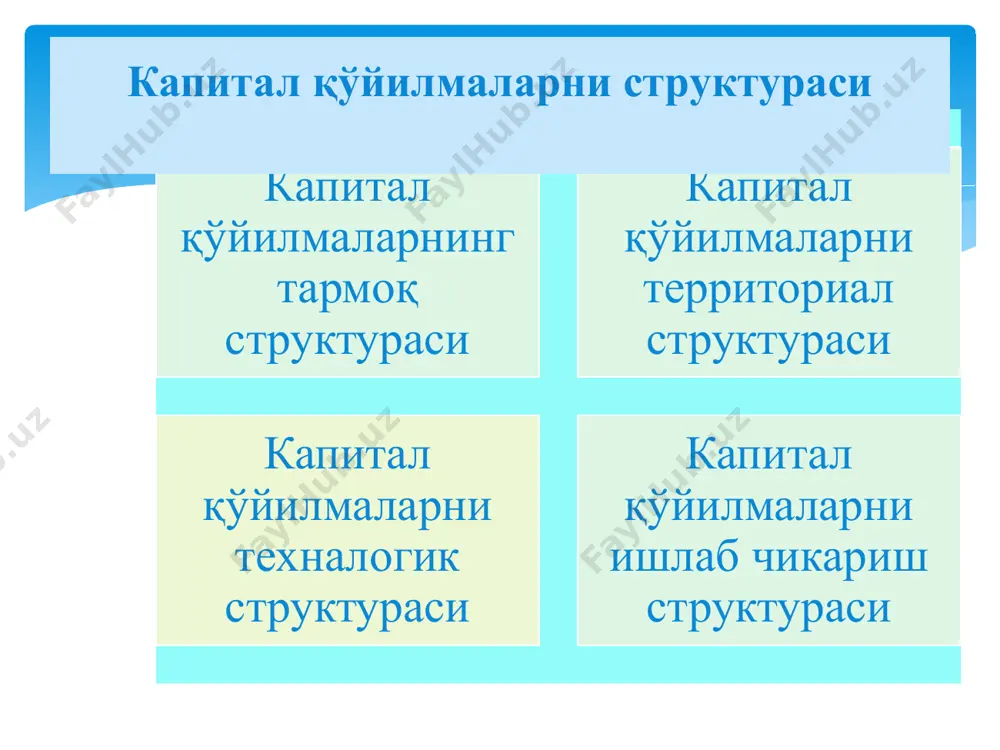 Капитал қўйилмаларни структураси

Капитал қўйилмаларнинг тармоқ структураси

Капитал қўйилмаларни территориал структураси

Капитал қўйилмаларни техналогик структураси

Капитал қўйилмаларни ишлаб чикариш структураси

FaylHub.uz